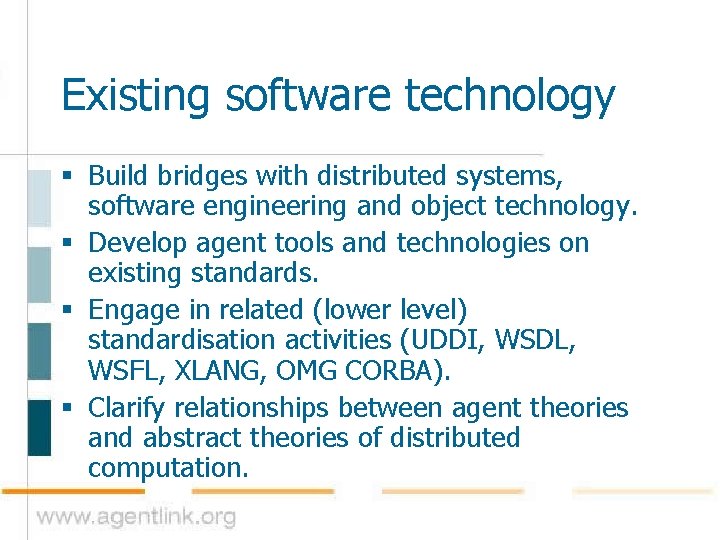 Existing software technology

▪ Build bridges with distributed systems, software engineering and object technology.
▪ Develop agent tools and technologies on existing standards.
▪ Engage in related (lower level) standardisation activities (UDDI, WSDL, WSFL, XLANG, OMG CORBA).
▪ Clarify relationships between agent theories and abstract theories of distributed computation.

www.agentlink.org